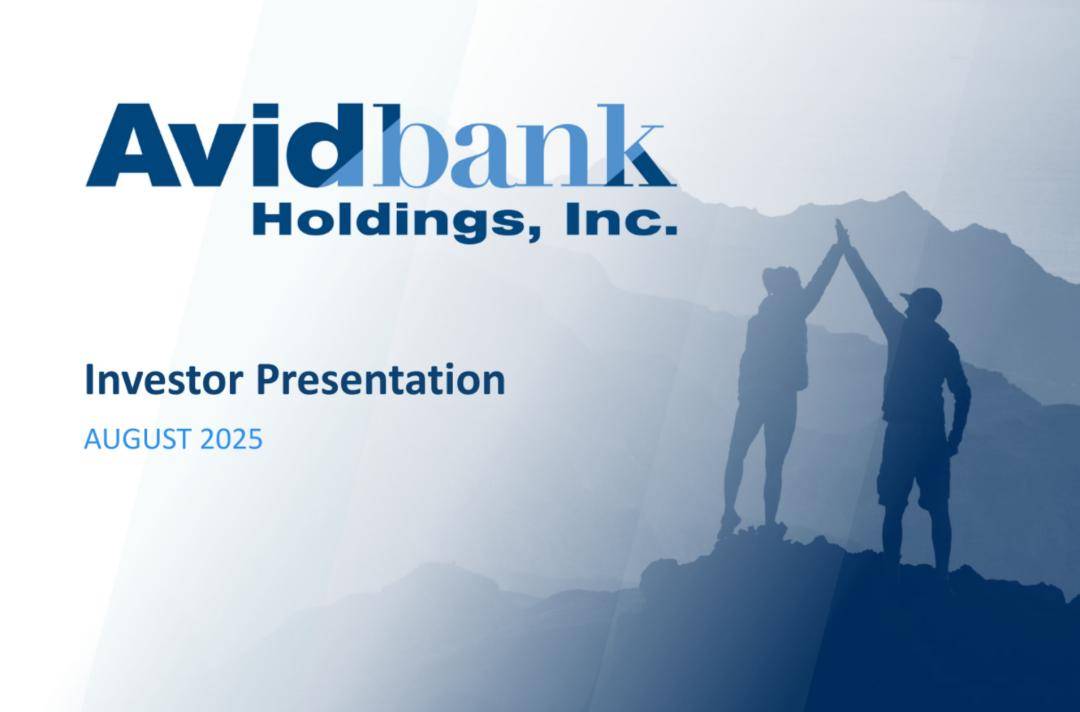 Avidbank
Holdings, Inc.

Investor Presentation

AUGUST 2025